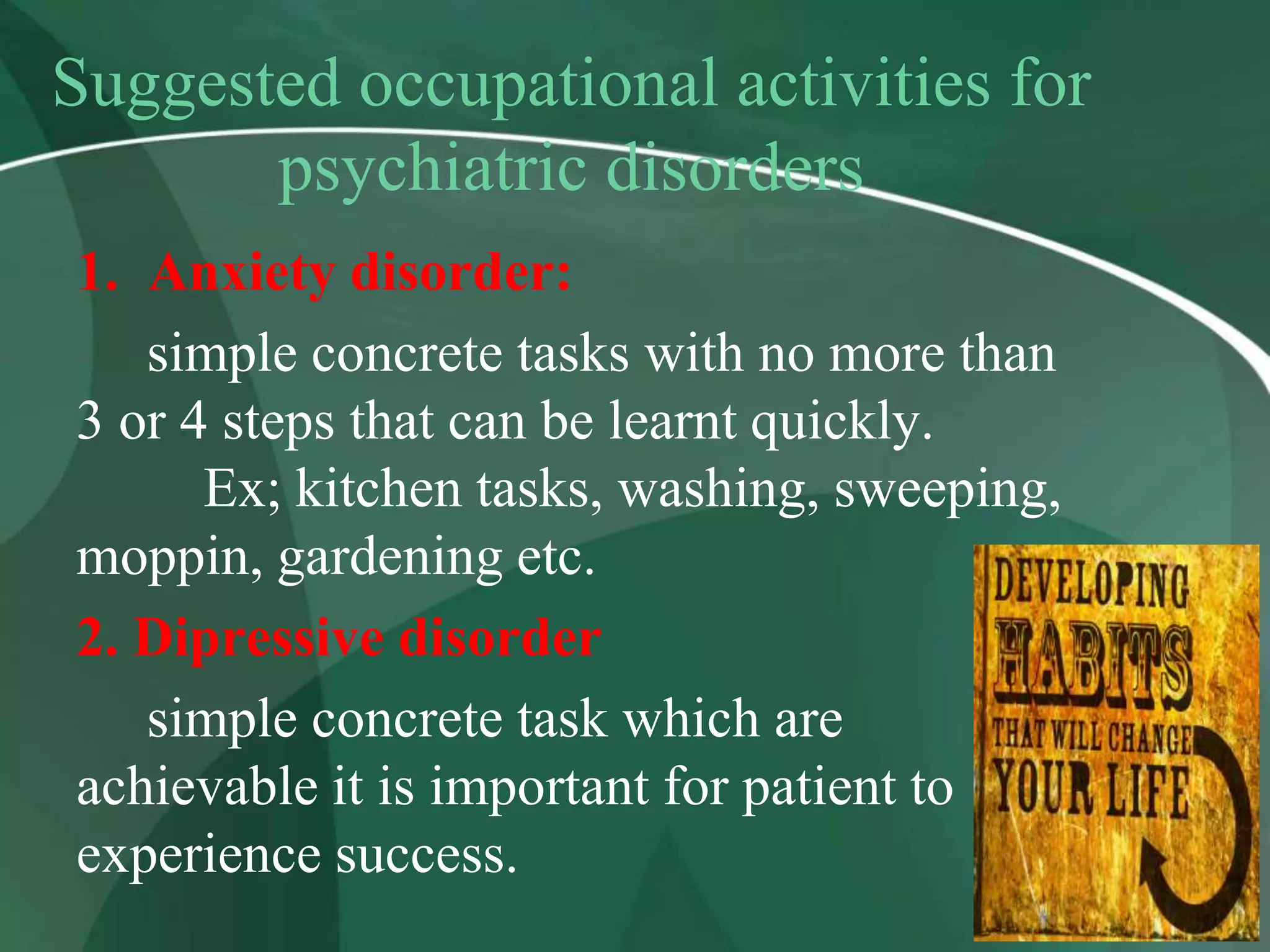 Suggested occupational activities for psychiatric disorders

1. Anxiety disorder:

simple concrete tasks with no more than 3 or 4 steps that can be learnt quickly.

Ex; kitchen tasks, washing, sweeping, moppin, gardening etc.

2. Dipressive disorder

simple concrete task which are achievable it is important for patient to experience success.

DEVELOPING HABITS THAT WILL CHANGE YOUR LIFE